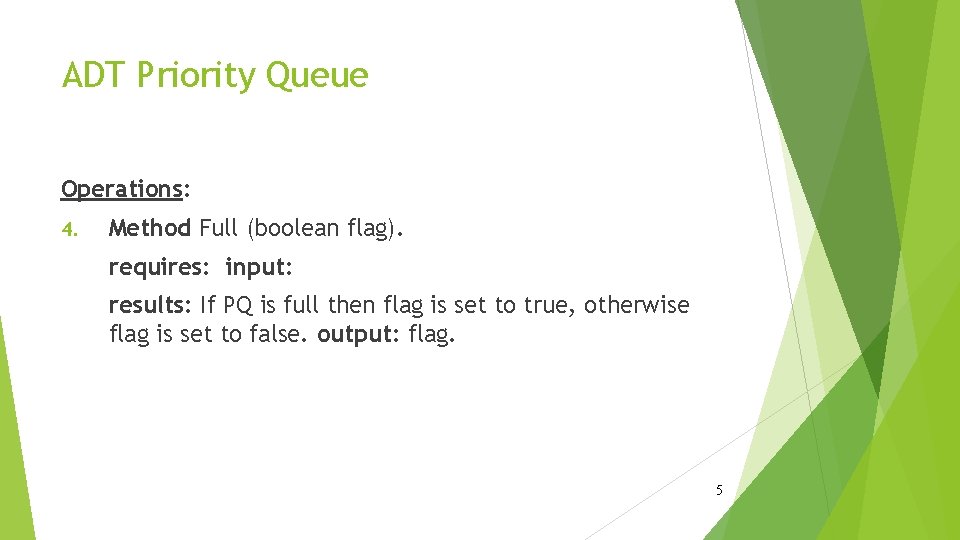 ADT Priority Queue

Operations:

4. Method Full (boolean flag).

requires: input:

results: If PQ is full then flag is set to true, otherwise flag is set to false. output: flag.

5